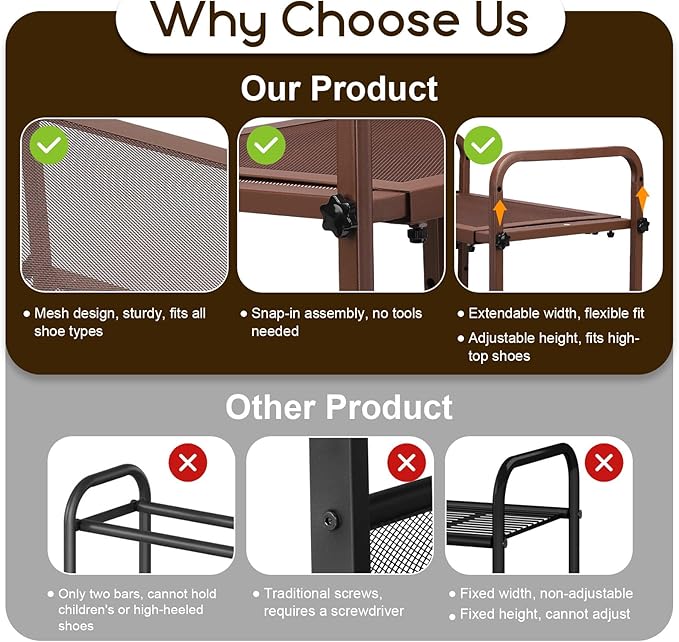 Why Choose Us

Our Product

• Mesh design, sturdy, fits all shoe types

• Snap-in assembly, no tools needed

• Extendable width, flexible fit

• Adjustable height, fits high-top shoes

Other Product

• Only two bars, cannot hold children's or high-heeled shoes

• Traditional screws, requires a screwdriver

• Fixed width, non-adjustable

• Fixed height, cannot adjust